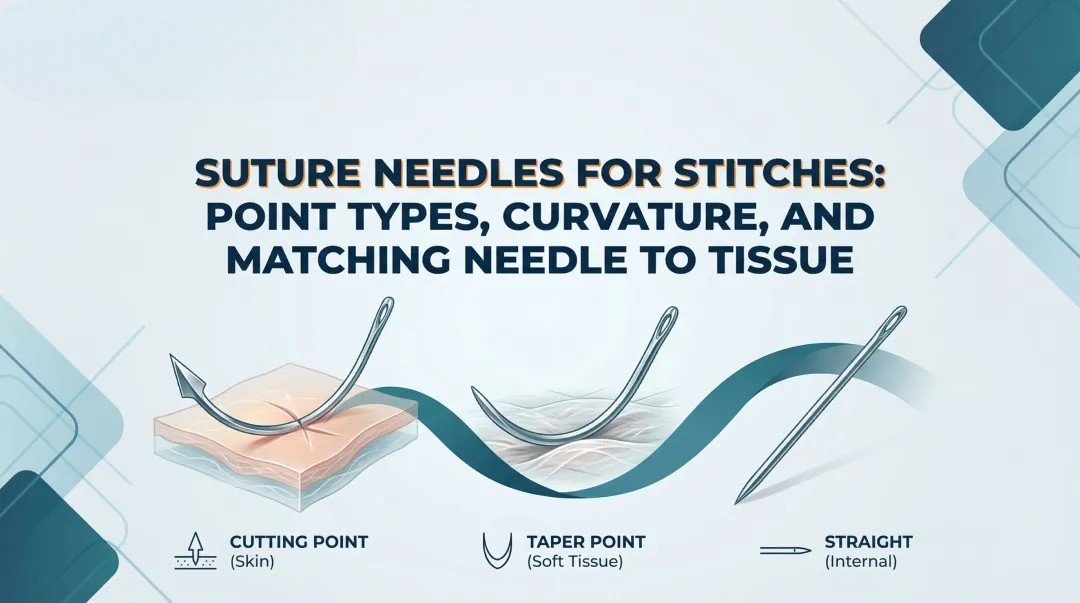 SUTURE NEEDLES FOR STITCHES: POINT TYPES, CURVATURE, AND MATCHING NEEDLE TO TISSUE

CUTTING POINT
(Skin)

TAPER POINT
(Soft Tissue)

STRAIGHT
(Internal)